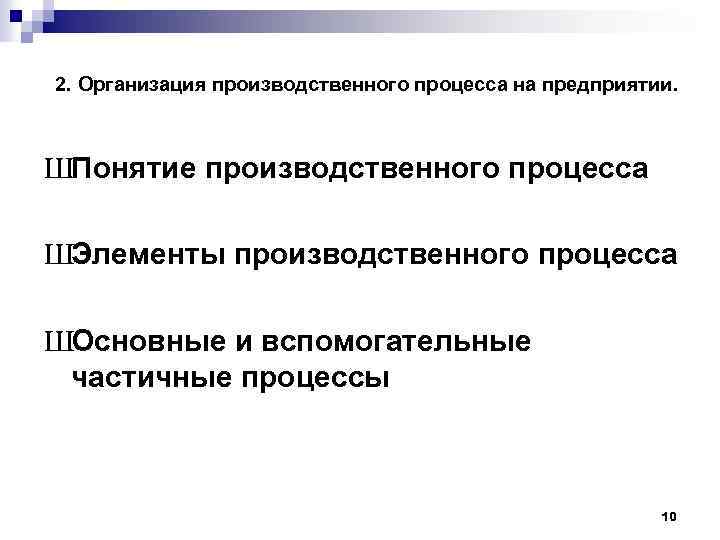 2. Организация производственного процесса на предприятии.

ШПонятие производственного процесса

ШЭлементы производственного процесса

ШОсновные и вспомогательные частичные процессы

10